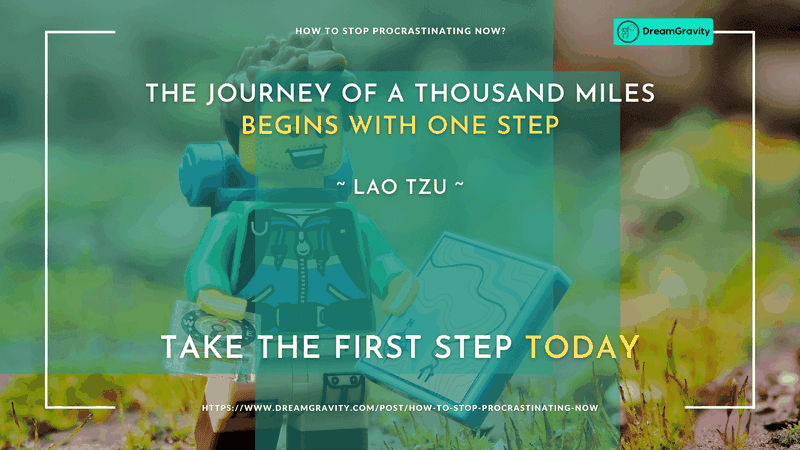 HOW TO STOP PROCRASTINATING NOW?

DreamGravity

THE JOURNEY OF A THOUSAND MILES
BEGINS WITH ONE STEP

~ LAO TZU ~

TAKE THE FIRST STEP TODAY

HTTPS://WWW.DREAMGRAVITY.COM/POST/HOW-TO-STOP-PROCRASTINATING-NOW